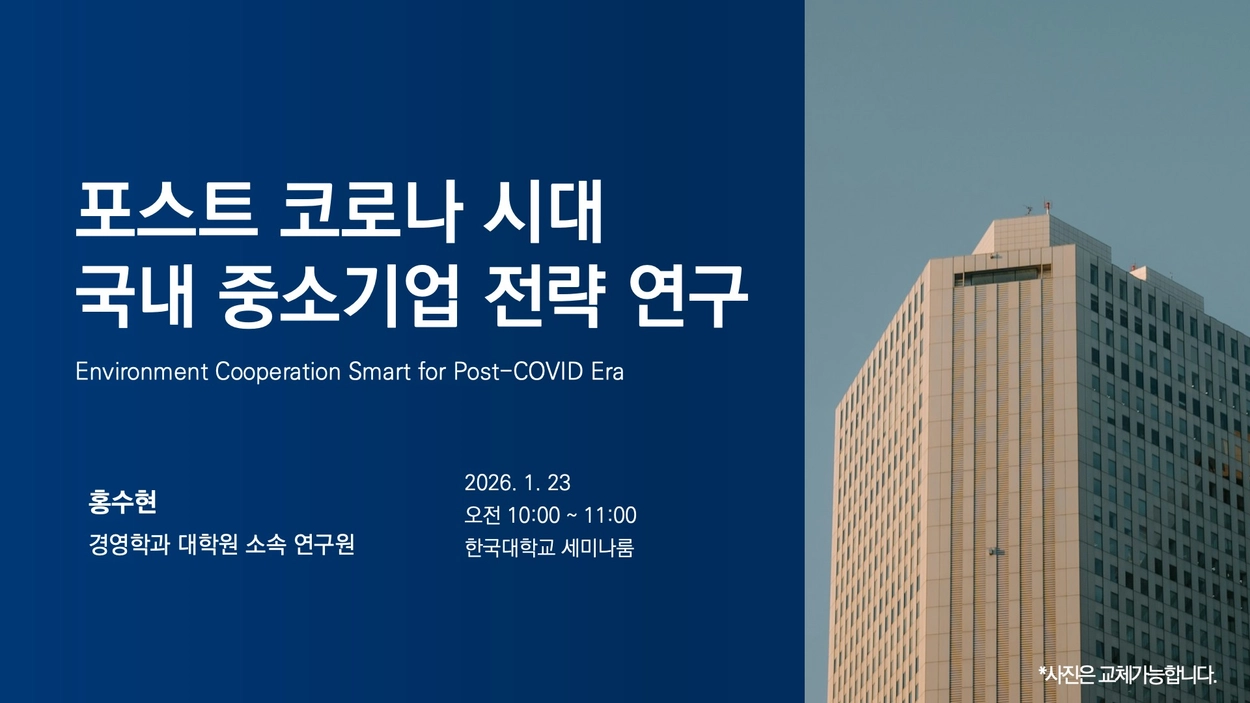 포스트 코로나 시대
국내 중소기업 전략 연구

Environment Cooperation Smart for Post-COVID Era

홍수현
경영학과 대학원 소속 연구원

2026. 1. 23
오전 10:00 ~ 11:00
한국대학교 세미나룸

*사진은 교체가능합니다.